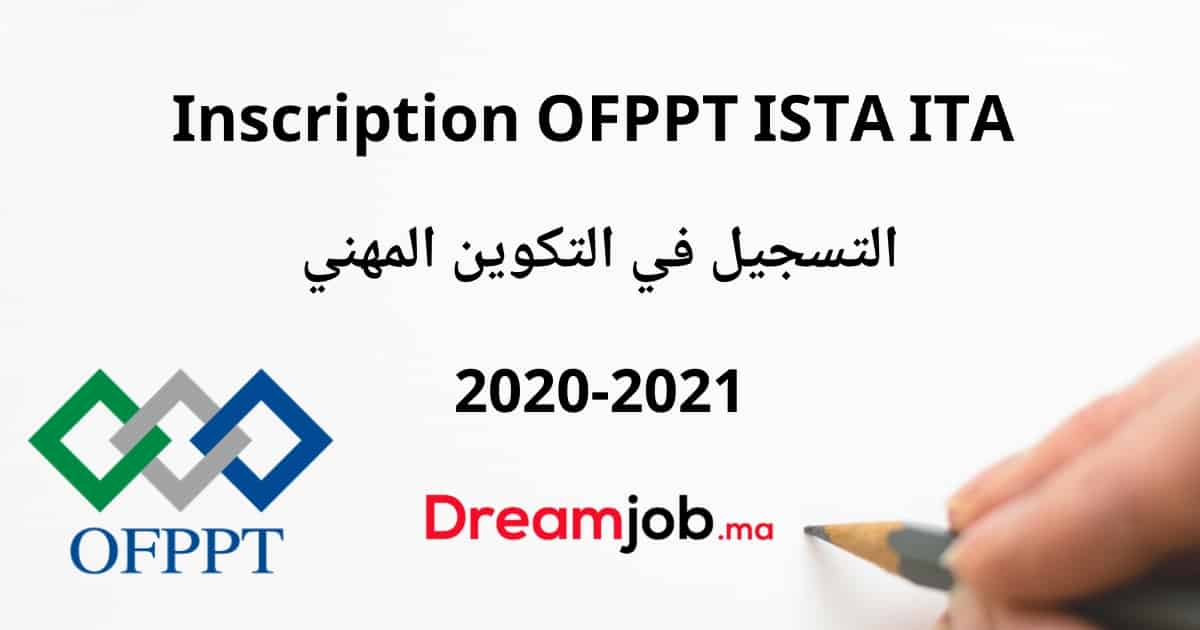 Inscription OFPPT ISTA ITA

التسجيل في التكوين المهني

2020-2021

OFPPT

Dreamjob.ma